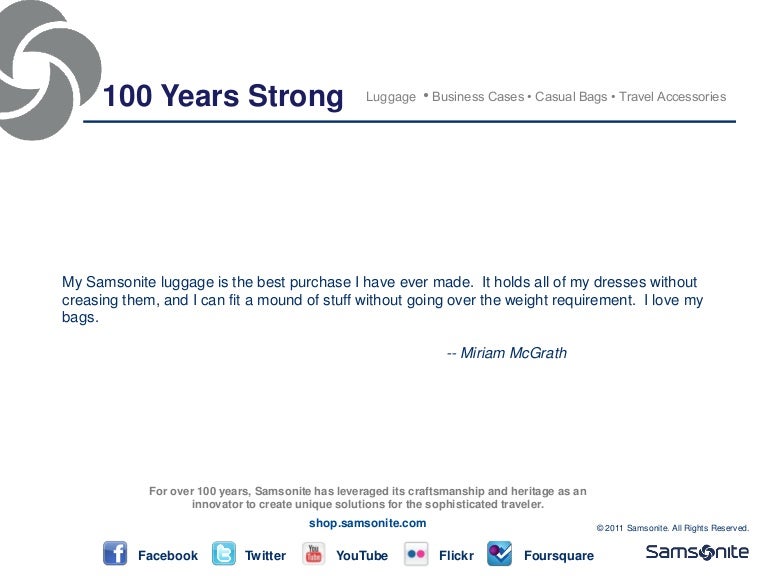 100 Years Strong

Luggage • Business Cases • Casual Bags • Travel Accessories

My Samsonite luggage is the best purchase I have ever made. It holds all of my dresses without creasing them, and I can fit a mound of stuff without going over the weight requirement. I love my bags.

-- Miriam McGrath

For over 100 years, Samsonite has leveraged its craftsmanship and heritage as an innovator to create unique solutions for the sophisticated traveler.

shop.samsonite.com

© 2011 Samsonite. All Rights Reserved.

Facebook Twitter You Tube YouTube Flickr Foursquare

Samsonite